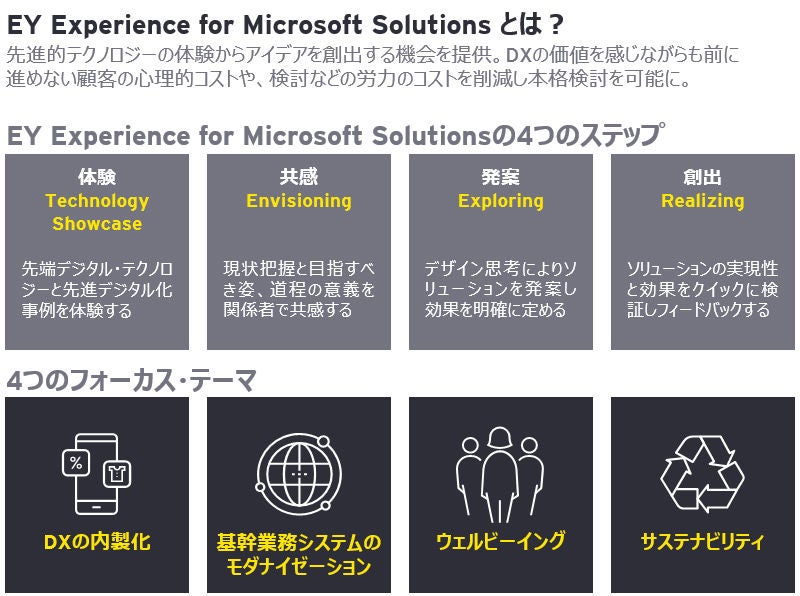 EY Experience for Microsoft Solutions とは？

先進的テクノロジーの体験からアイデアを創出する機会を提供。DXの価値を感じながらも前に進めない顧客の心理的コストや、検討などの労力のコストを削減し本格検討を可能に。

EY Experience for Microsoft Solutionsの4つのステップ

体験
Technology Showcase

先端デジタル・テクノロジーと先進デジタル化事例を体験する

共感
Envisioning

現状把握と目指すべき姿、道程の意義を関係者で共感する

発案
Exploring

デザイン思考によりソリューションを発案し効果を明確に定める

創出
Realizing

ソリューションの実現性と効果をクイックに検証しフィードバックする

4つのフォーカス・テーマ

%

DXの内製化

基幹業務システムのモダナイゼーション

ウェルビーイング

サステナビリティ